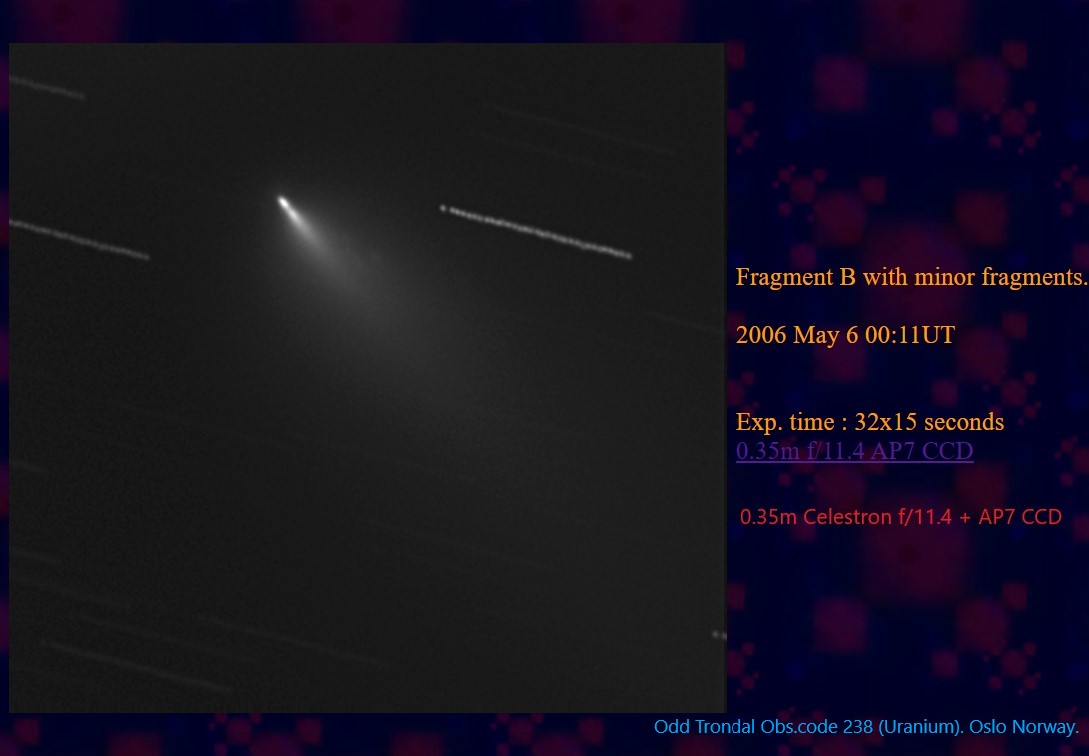 Fragment B with minor fragments.

2006 May 6 00:11UT

Exp. time : 32x15 seconds
0.35m f/11.4 AP7 CCD

0.35m Celestron f/11.4 + AP7 CCD

Odd Trondal Obs.code 238 (Uranium). Oslo Norway.